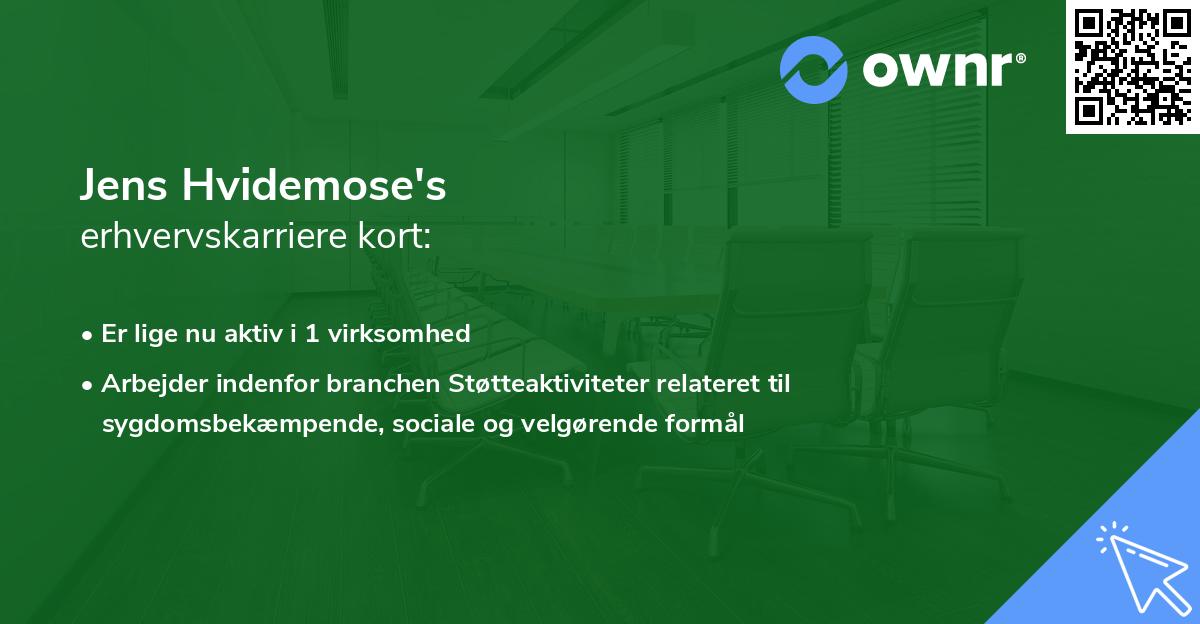 ownr®

Jens Hvidemose's
erhvervskarriere kort:

• Er lige nu aktiv i 1 virksomhed

• Arbejder indenfor branchen Støtteaktiviteter relateret til sygdomsbekæmpende, sociale og velgørende formål